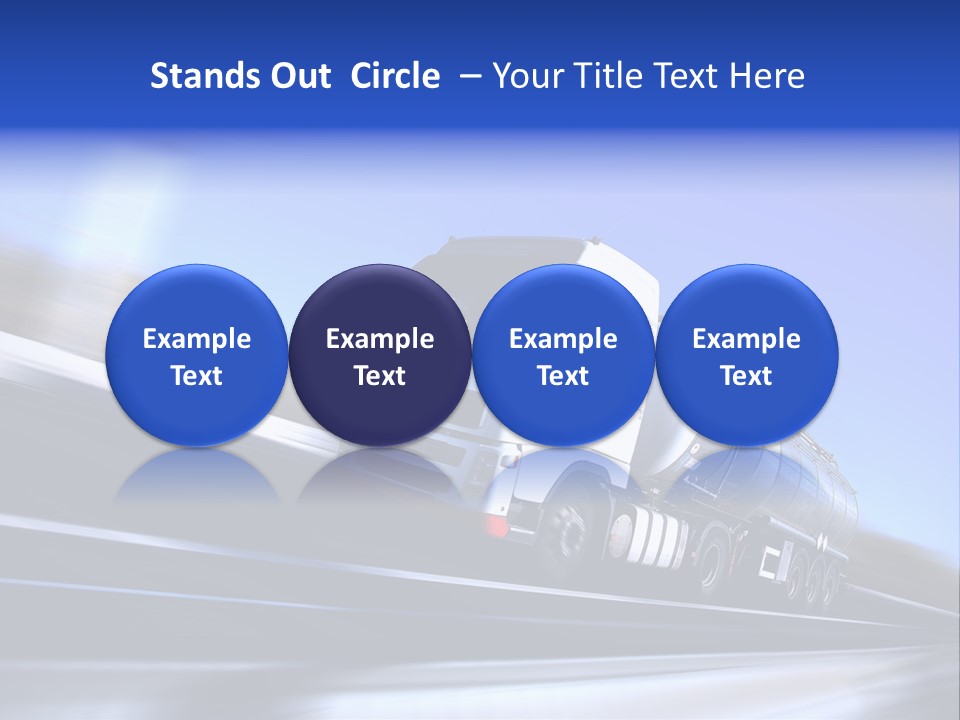 Stands Out Circle – Your Title Text Here

Example Text

Example Text

Example Text

Example Text